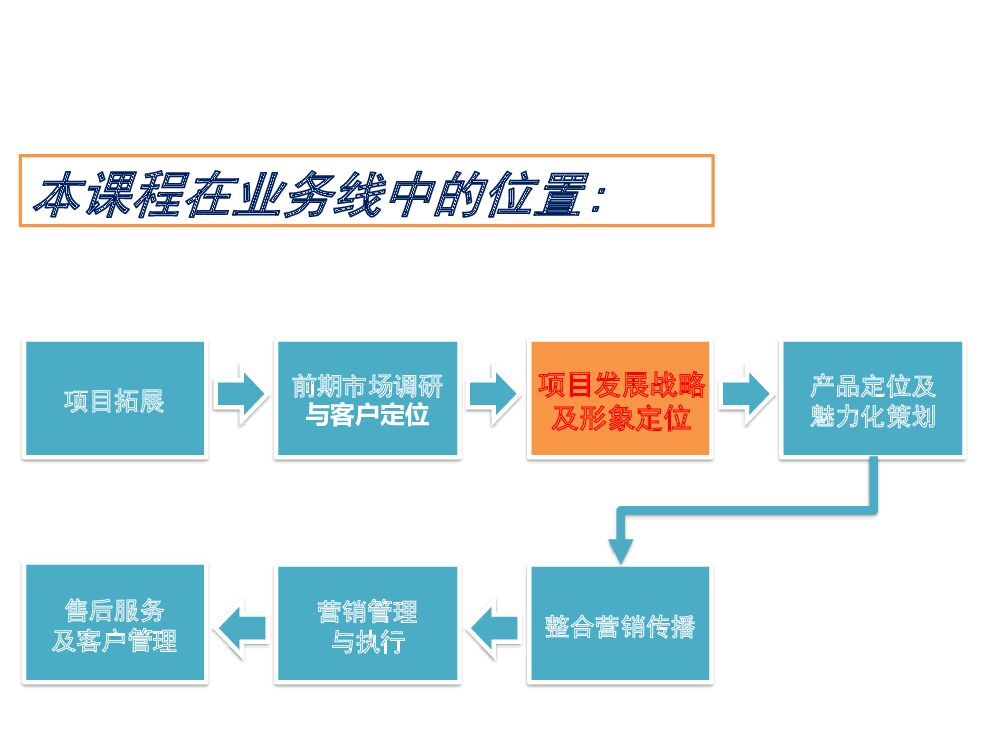 本课程在业务线中的位置:

项目拓展

前期市场调研与客户定位

项目发展战略及形象定位

产品定位及魅力化策划

整合营销传播

营销管理与执行

售后服务及客户管理